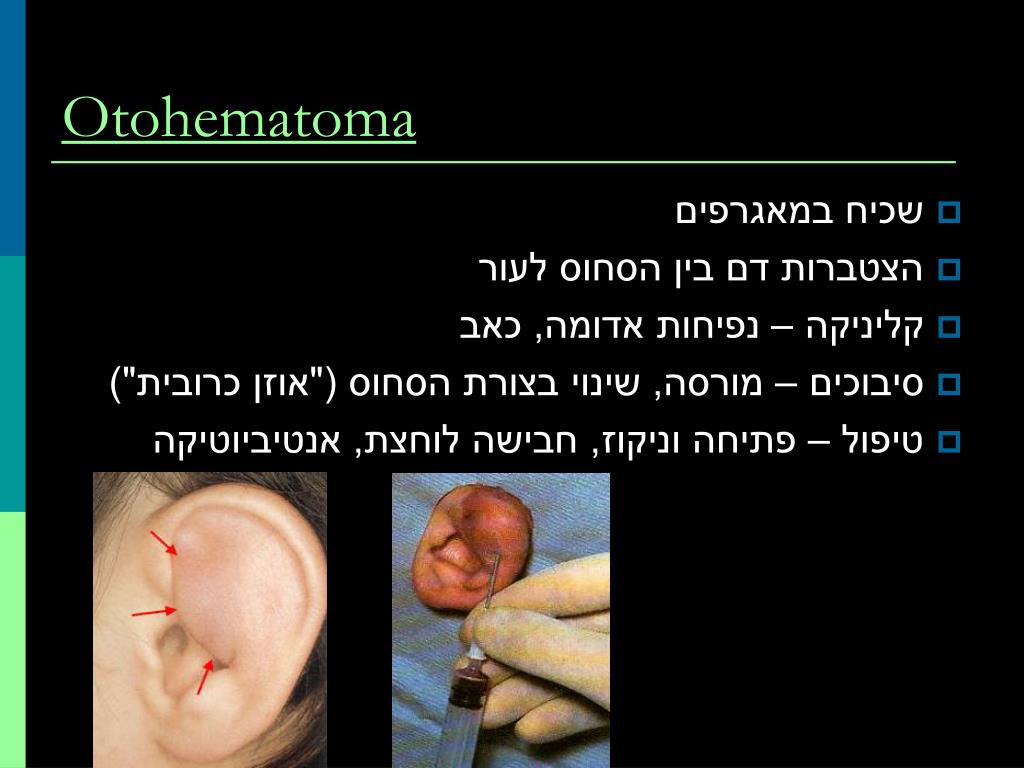 Otohematoma

שכיח במאגרפים

הצטברות דם בין הסחוס לעור

קליניקה – נפיחות אדומה, כאב

סיבוכים – מורסה, שינוי בצורת הסחוס ("אוזן כרובית")

טיפול – פתיחה וניקוז, חבישה לוחצת, אנטיביוטיקה